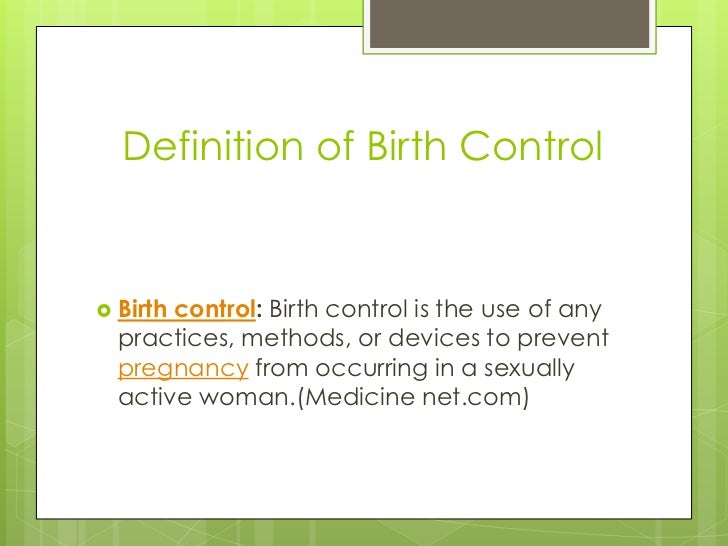 Definition of Birth Control

Birth control: Birth control is the use of any practices, methods, or devices to prevent pregnancy from occurring in a sexually active woman.(Medicine net.com)